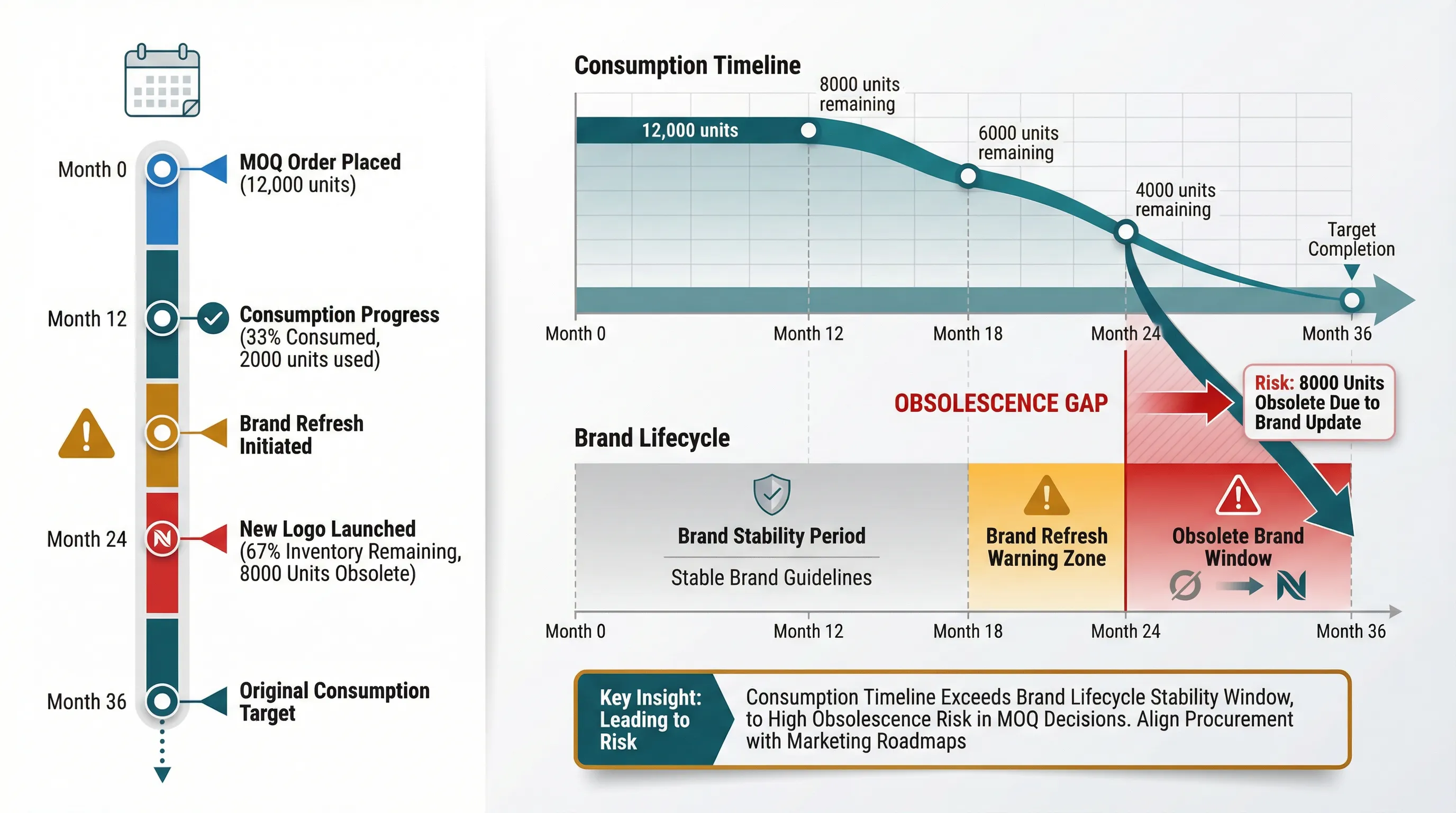 Month 0
MOQ Order Placed
(12,000 units)

Month 12
Consumption Progress
(33% Consumed, 2000 units used)

Brand Refresh Initiated

Month 24
New Logo Launched
(67% Inventory Remaining, 8000 Units Obsolete)

Month 36
Original Consumption Target

Consumption Timeline

12,000 units

8000 units remaining

6000 units remaining

4000 units remaining

Target Completion

Month 0
Month 12
Month 18
Month 24
Month 36

OBSOLESCENCE GAP

Risk: 8000 Units Obsolete Due to Brand Update

Brand Lifecycle

Brand Stability Period

Stable Brand Guidelines

Brand Refresh Warning Zone

Obsolete Brand Window

Month 0
Month 12
Month 18
Month 24
Month 36

Key Insight: Leading to Risk

Consumption Timeline Exceeds Brand Lifecycle Stability Window, to High Obsolescence Risk in MOQ Decisions. Align Procurement with Marketing Roadmaps